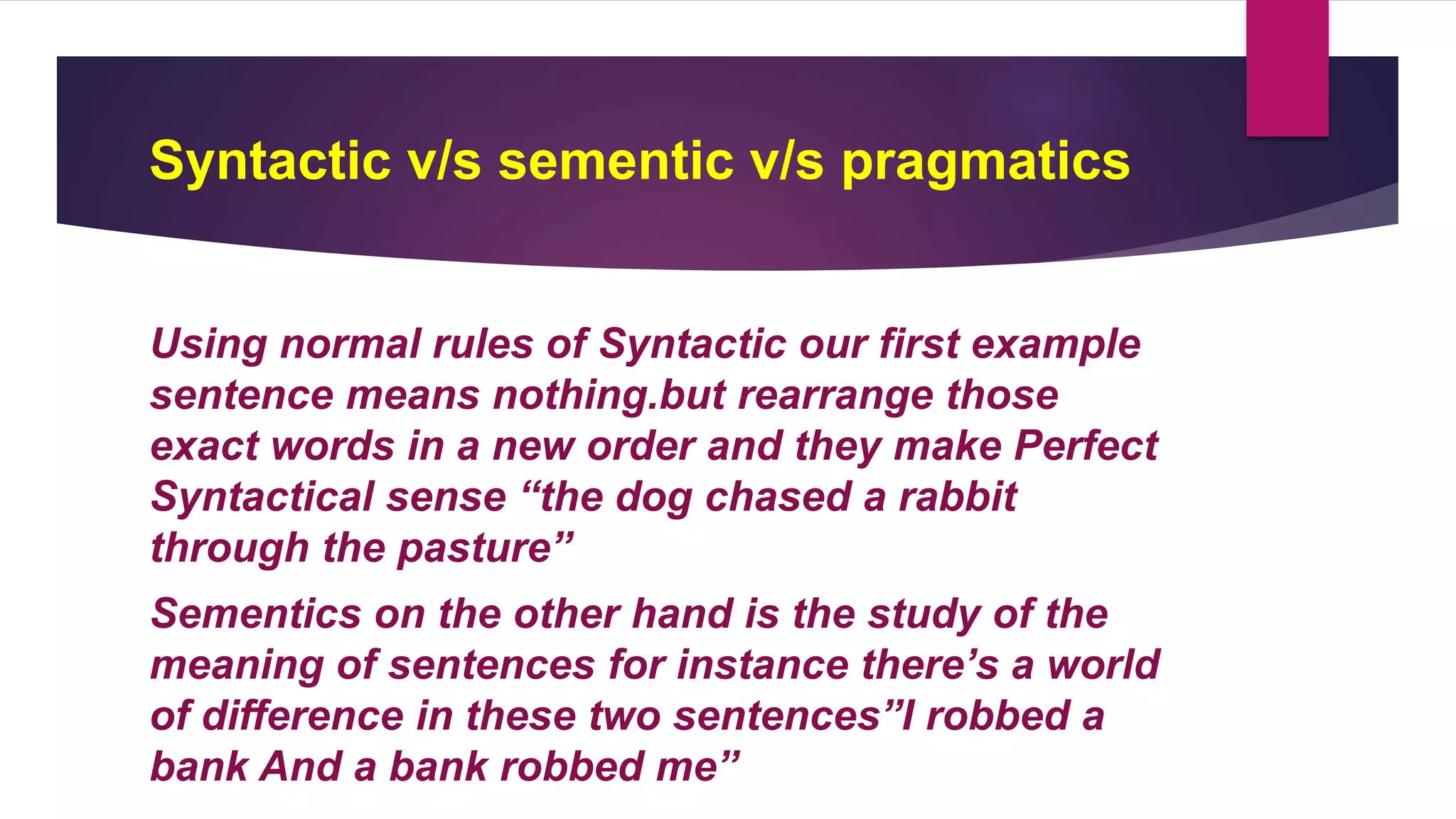 Syntactic v/s sementic v/s pragmatics

Using normal rules of Syntactic our first example sentence means nothing.but rearrange those exact words in a new order and they make Perfect Syntactical sense “the dog chased a rabbit through the pasture”

Sementics on the other hand is the study of the meaning of sentences for instance there’s a world of difference in these two sentences”I robbed a bank And a bank robbed me”